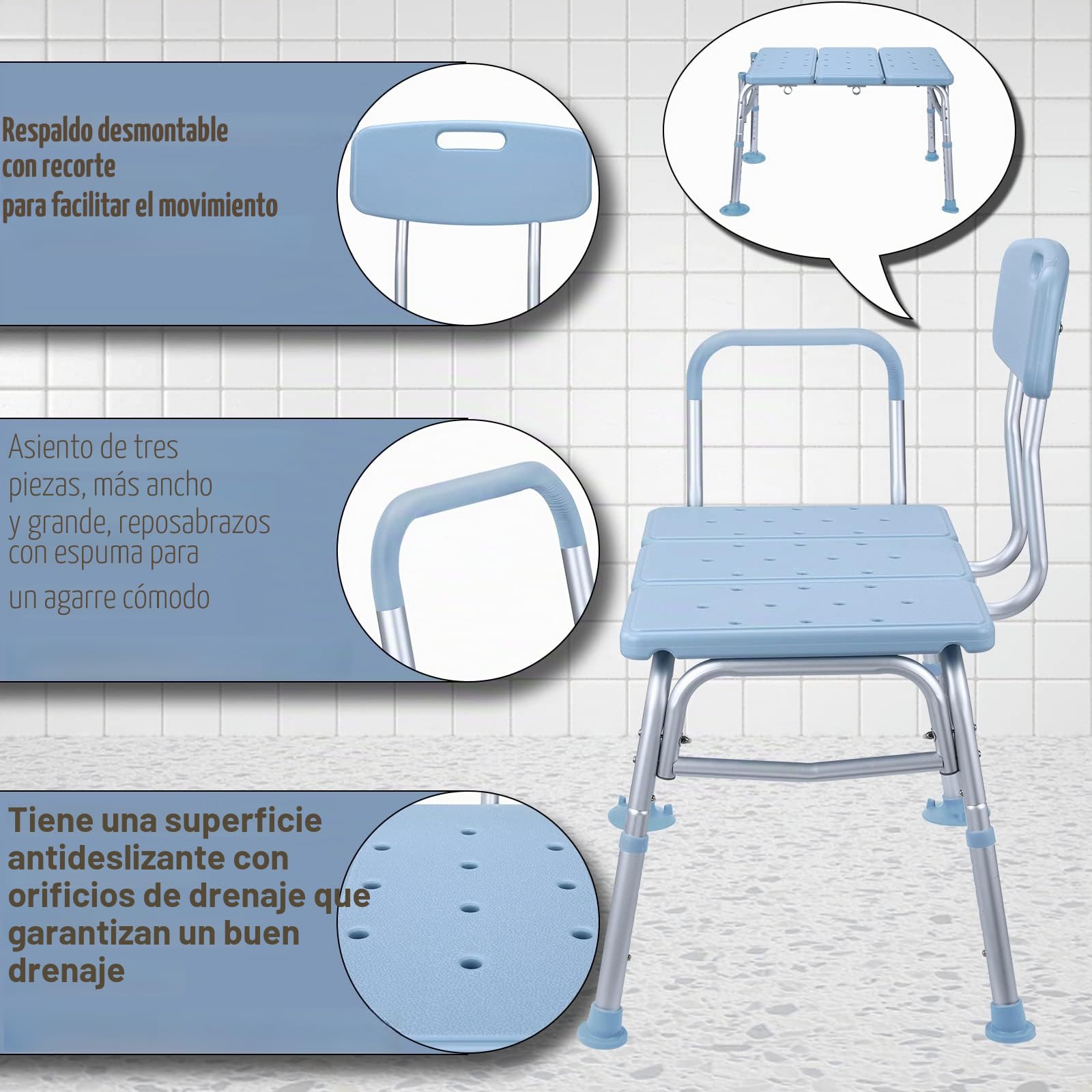 Respaldo desmontable
con recorte
para facilitar el movimiento

Asiento de tres piezas, más ancho y grande, reposabrazos con espuma para un agarre cómodo

Tiene una superficie antideslizante con orificios de drenaje que garantizan un buen drenaje